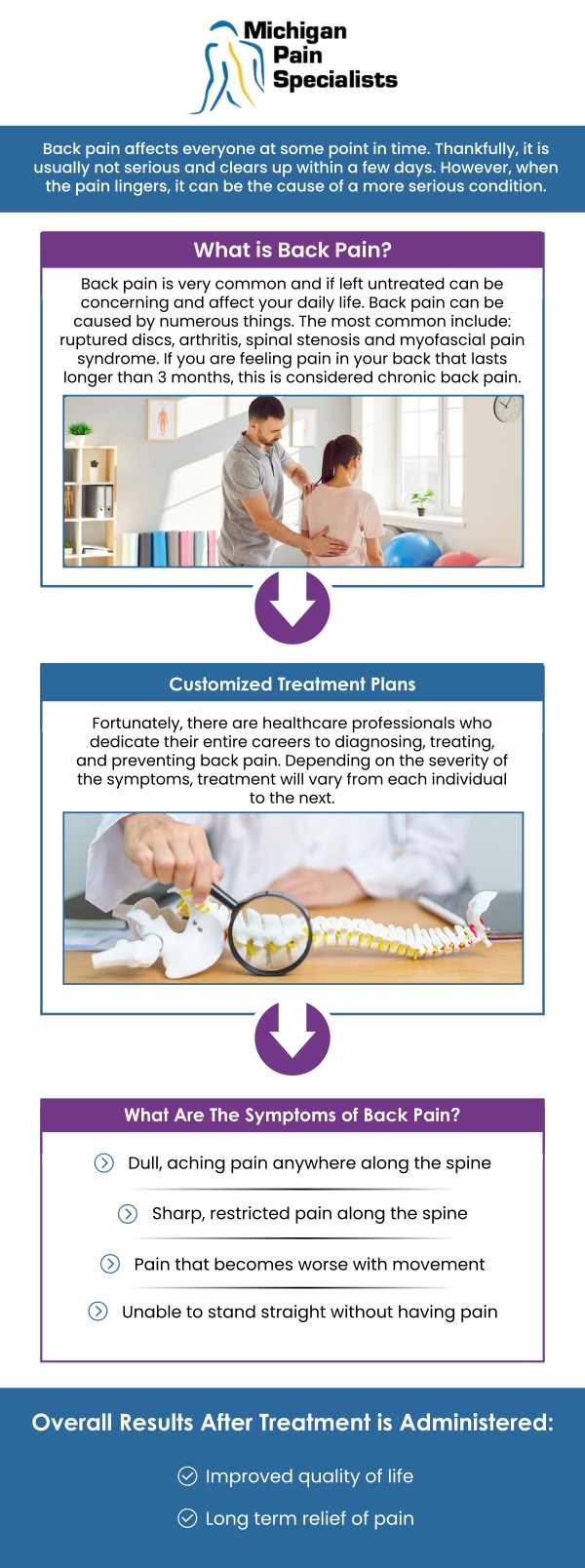 Michigan Pain Specialists

Back pain affects everyone at some point in time. Thankfully, it is usually not serious and clears up within a few days. However, when the pain lingers, it can be the cause of a more serious condition.

What is Back Pain?

Back pain is very common and if left untreated can be concerning and affect your daily life. Back pain can be caused by numerous things. The most common include: ruptured discs, arthritis, spinal stenosis and myofascial pain syndrome. If you are feeling pain in your back that lasts longer than 3 months, this is considered chronic back pain.

Customized Treatment Plans

Fortunately, there are healthcare professionals who dedicate their entire careers to diagnosing, treating, and preventing back pain. Depending on the severity of the symptoms, treatment will vary from each individual to the next.

What Are The Symptoms of Back Pain?

Dull, aching pain anywhere along the spine

Sharp, restricted pain along the spine

Pain that becomes worse with movement

Unable to stand straight without having pain

Overall Results After Treatment is Administered:

Improved quality of life

Long term relief of pain